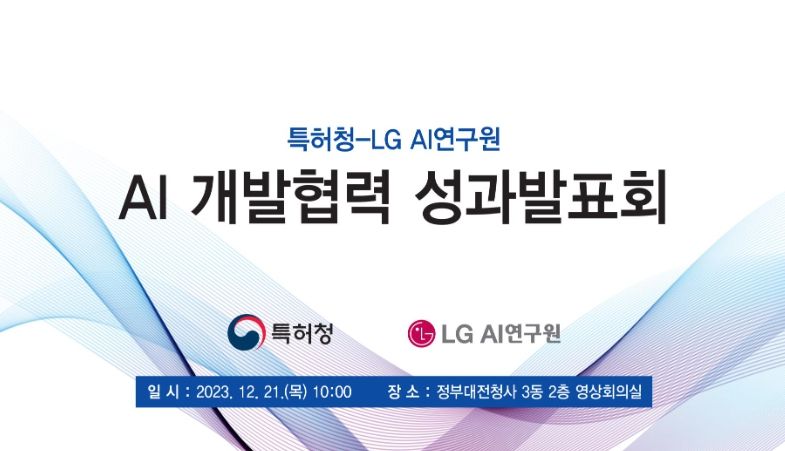 특허청-LG AI연구원

AI 개발협력 성과발표회

특허청

LG AI연구원

일 시 : 2023. 12. 21.(목) 10:00 장 소 : 정부대전청사 3동 2층 영상회의실